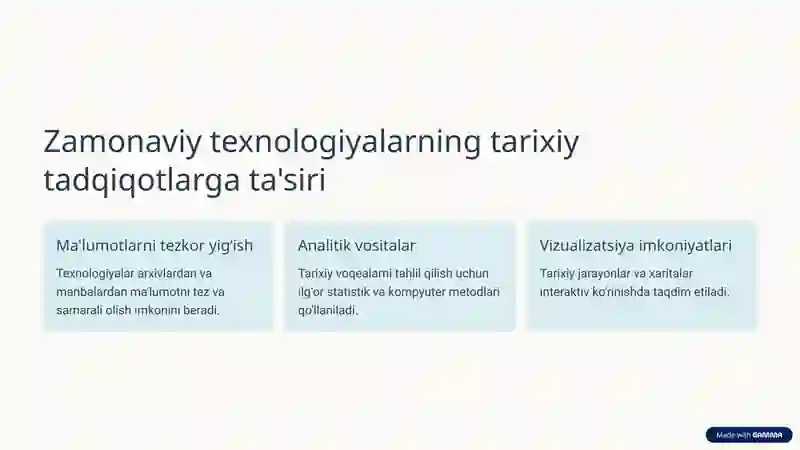 Zamonaviy texnologiyalarning tarixiy tadqiqotlarga ta'siri

Ma'lumotlarni tezkor yig'ish

Texnologiyalar arxivlardan va manbalardan ma'lumotni tez va samarali olish imkonini beradi.

Analitik vositalar

Tarixiy voqealarni tahlil qilish uchun ilg'or statistik va kompyuter metodlari qo'llaniladi.

Vizualizatsiya imkoniyatlari

Tarixiy jarayonlar va xaritalar interaktiv ko'rinishda taqdim etiladi.

Made with GAMMA